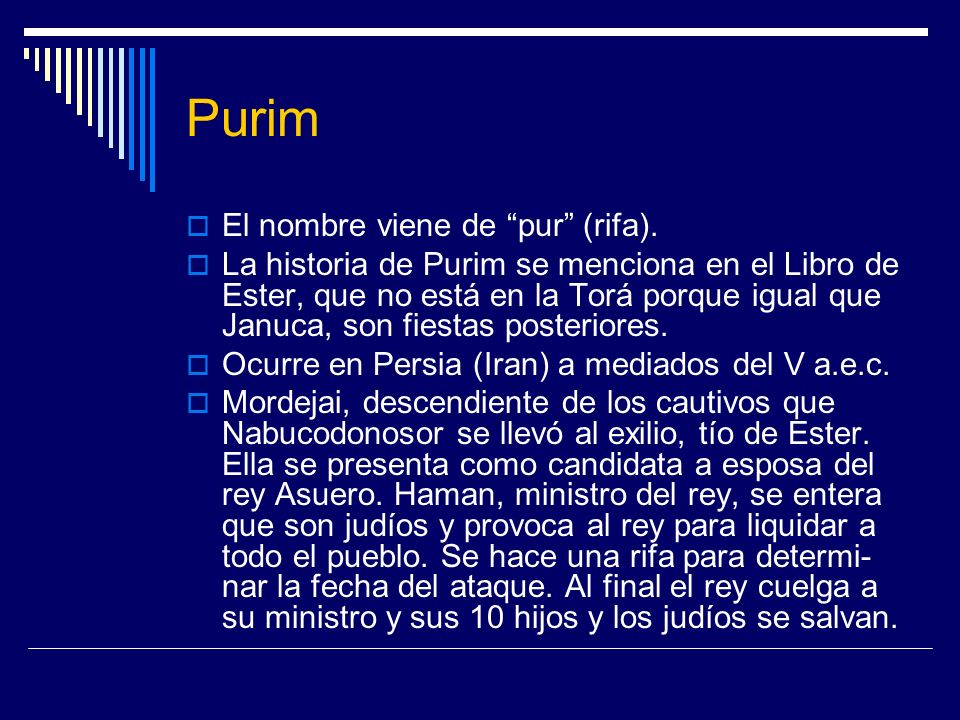 Purim

El nombre viene de “pur” (rifa).

La historia de Purim se menciona en el Libro de Ester, que no está en la Torá porque igual que Januca, son fiestas posteriores.

Ocurre en Persia (Iran) a mediados del V a.e.c.

Mordejai, descendiente de los cautivos que Nabucodonosor se llevó al exilio, tío de Ester. Ella se presenta como candidata a esposa del rey Asuero. Haman, ministro del rey, se entera que son judíos y provoca al rey para liquidar a todo el pueblo. Se hace una rifa para determinar la fecha del ataque. Al final el rey cuelga a su ministro y sus 10 hijos y los judíos se salvan.